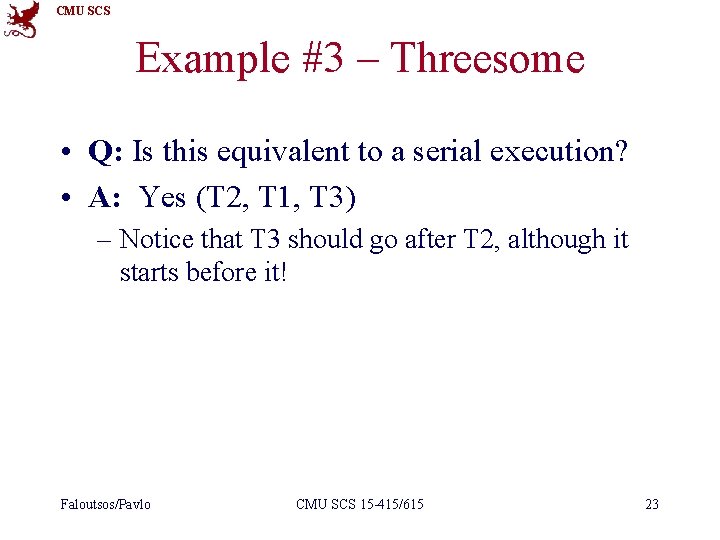 CMU SCS

Example #3 – Threesome

• Q: Is this equivalent to a serial execution?
• A: Yes (T2, T1, T3)
– Notice that T3 should go after T2, although it starts before it!

Faloutsos/Pavlo CMU SCS 15-415/615 23